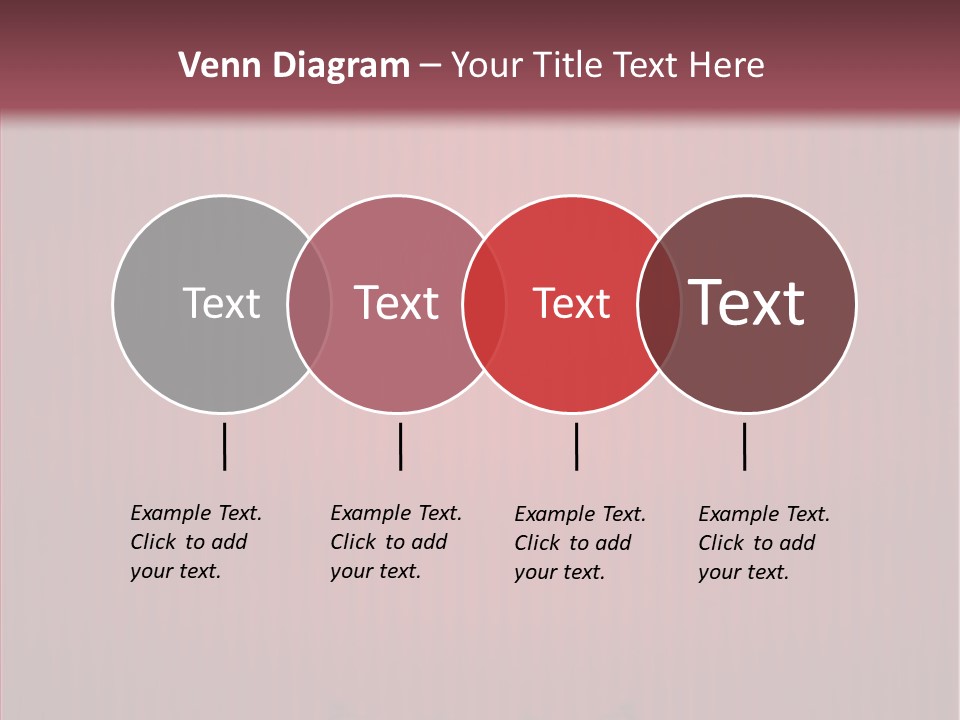 Venn Diagram – Your Title Text Here

Text

Text

Text

Text

Example Text. Click to add your text.

Example Text. Click to add your text.

Example Text. Click to add your text.

Example Text. Click to add your text.